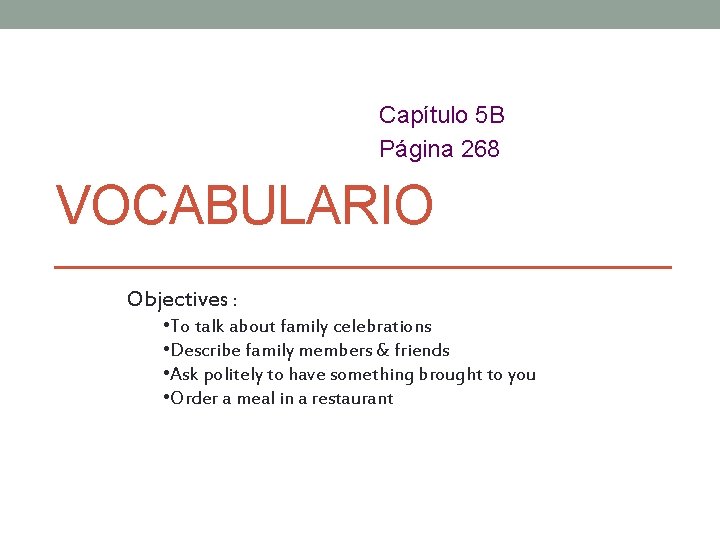 Capítulo 5B
Página 268

VOCABULARIO

Objectives :

•To talk about family celebrations
•Describe family members & friends
•Ask politely to have something brought to you
•Order a meal in a restaurant